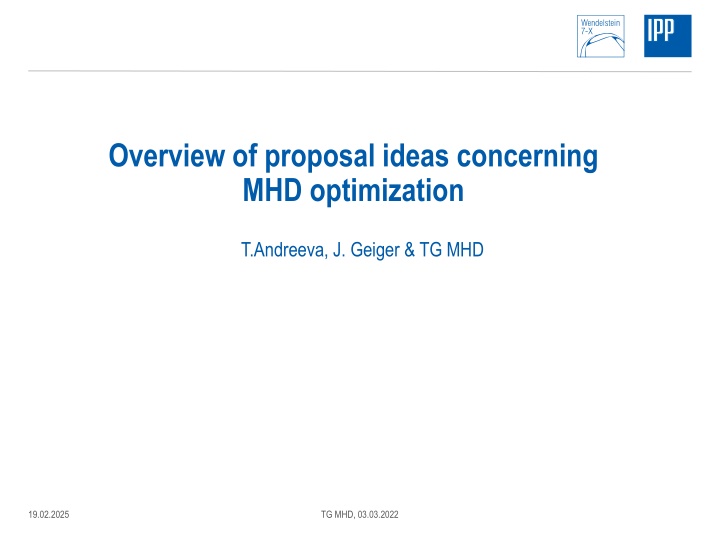 Wendelstein 7-X

IPP

Overview of proposal ideas concerning MHD optimization

T.Andreeva, J. Geiger & TG MHD

19.02.2025

TG MHD, 03.03.2022